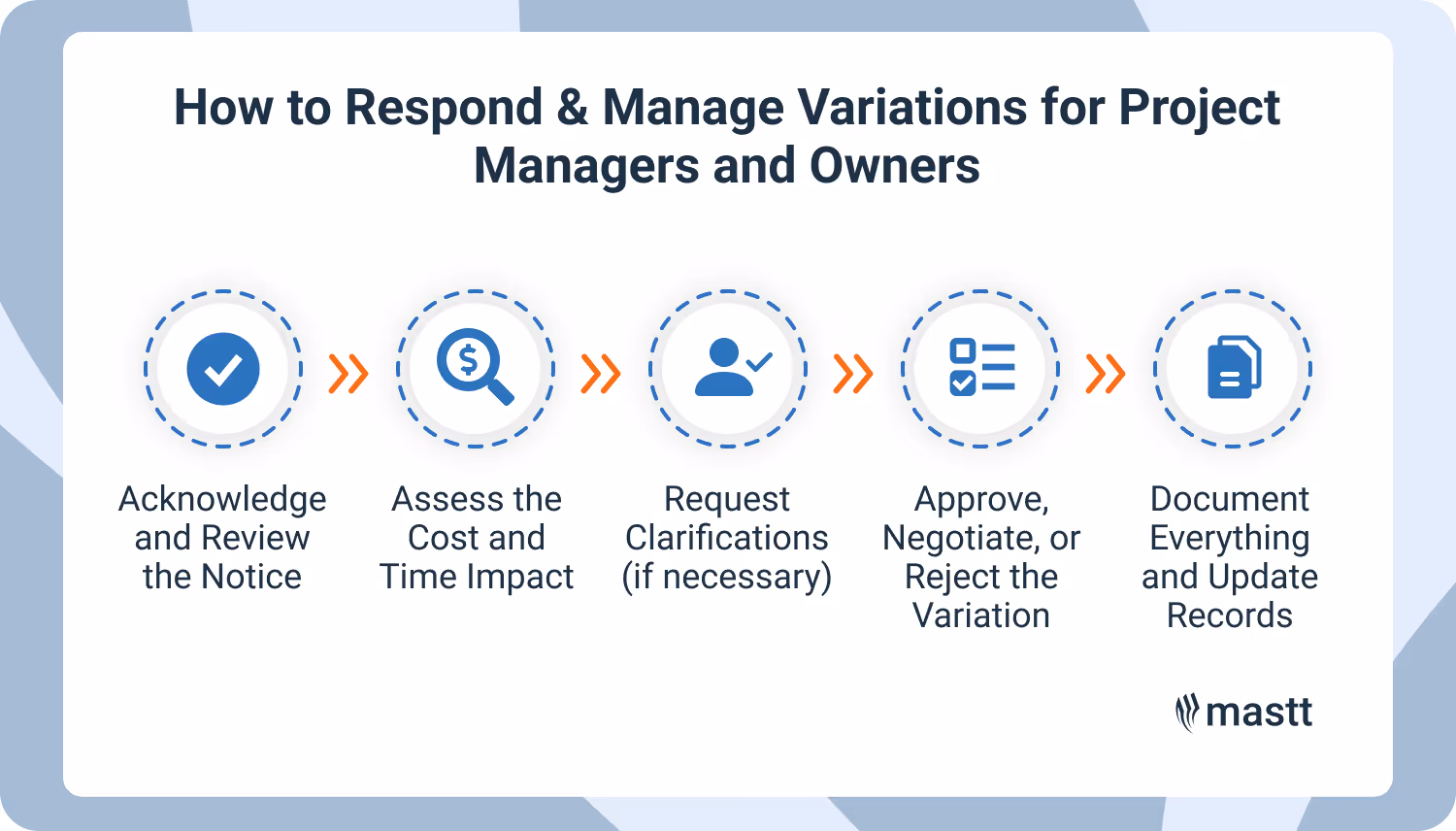 How to Respond & Manage Variations for Project Managers and Owners

Acknowledge and Review the Notice

Assess the Cost and Time Impact

Request Clarifications (if necessary)

Approve, Negotiate, or Reject the Variation

Document Everything and Update Records

mastt